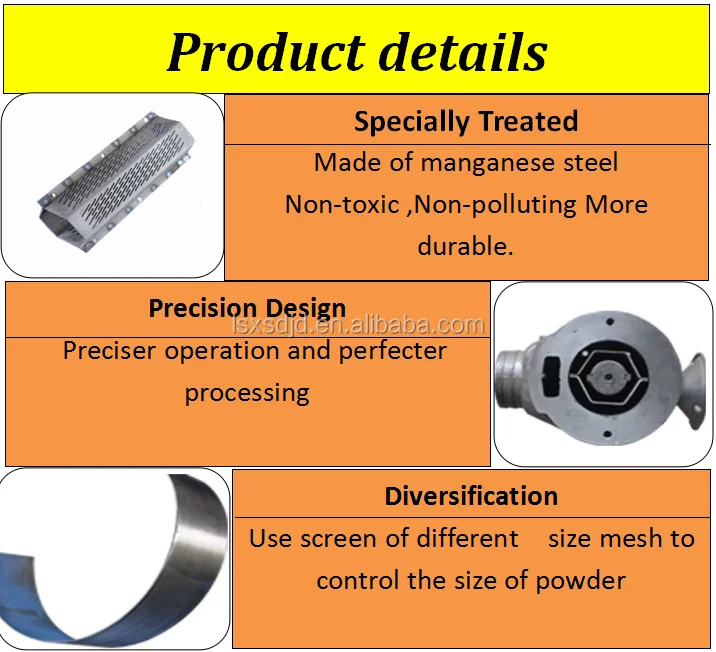 Product details

Specially Treated

Made of manganese steel
Non-toxic ,Non-polluting More durable.

Precision Design

lsxsdjd.en.alibaba.com

Preciser operation and perfecter processing

Diversification

Use screen of different size mesh to control the size of powder